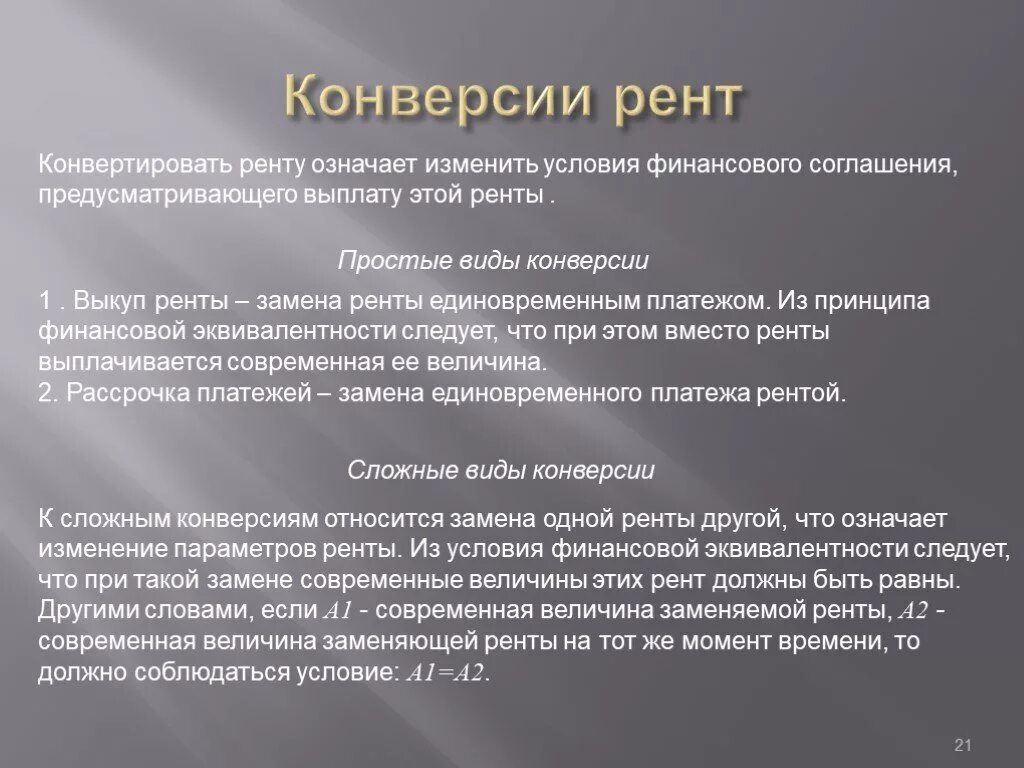 Конверсии рент

Конвертировать ренту означает изменить условия финансового соглашения, предусматривающего выплату этой ренты .

Простые виды конверсии

1 . Выкуп ренты – замена ренты единовременным платежом. Из принципа финансовой эквивалентности следует, что при этом вместо ренты выплачивается современная ее величина.
2. Рассрочка платежей – замена единовременного платежа рентой.

Сложные виды конверсии

К сложным конверсиям относится замена одной ренты другой, что означает изменение параметров ренты. Из условия финансовой эквивалентности следует, что при такой замене современные величины этих рент должны быть равны. Другими словами, если $A1$ - современная величина заменяемой ренты, $A2$ - современная величина заменяющей ренты на тот же момент времени, то должно соблюдаться условие: $A1=A2$.

21